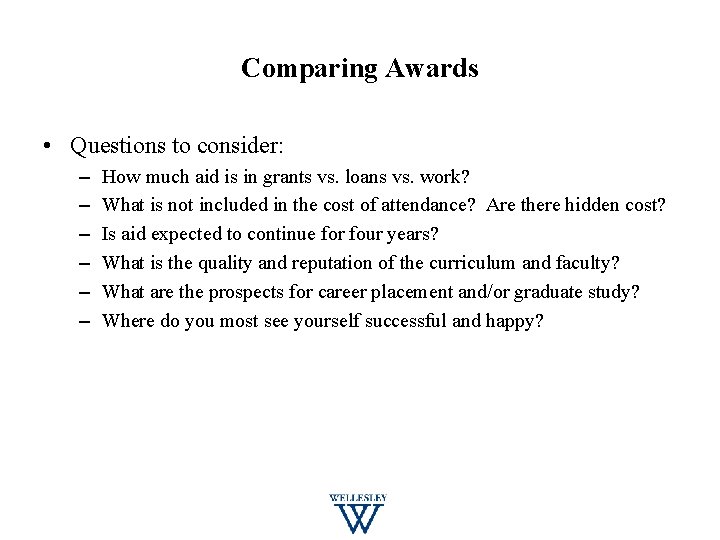 Comparing Awards

• Questions to consider:
– How much aid is in grants vs. loans vs. work?
– What is not included in the cost of attendance? Are there hidden cost?
– Is aid expected to continue for four years?
– What is the quality and reputation of the curriculum and faculty?
– What are the prospects for career placement and/or graduate study?
– Where do you most see yourself successful and happy?

WELLESLEY
W